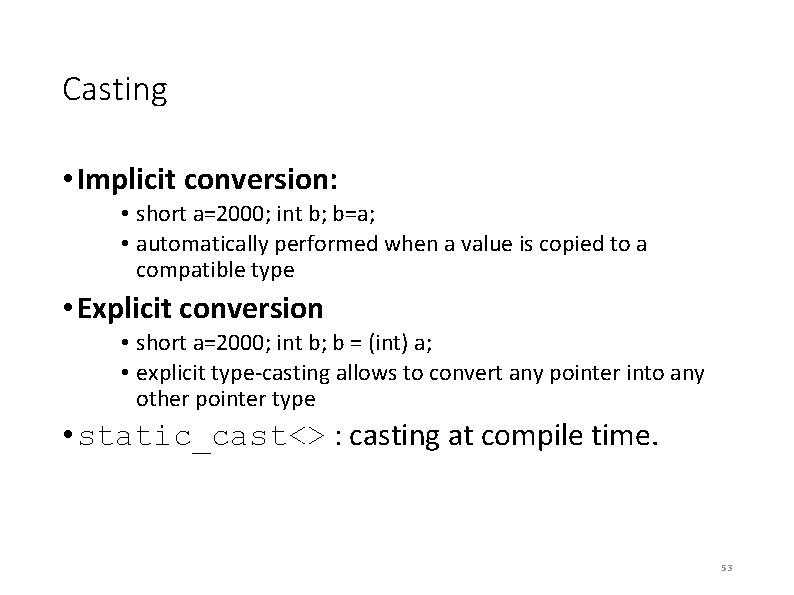 Casting

• Implicit conversion:
 • short a=2000; int b; b=a;
 • automatically performed when a value is copied to a compatible type

• Explicit conversion
 • short a=2000; int b; b = (int) a;
 • explicit type-casting allows to convert any pointer into any other pointer type

• static_cast<> : casting at compile time.

53